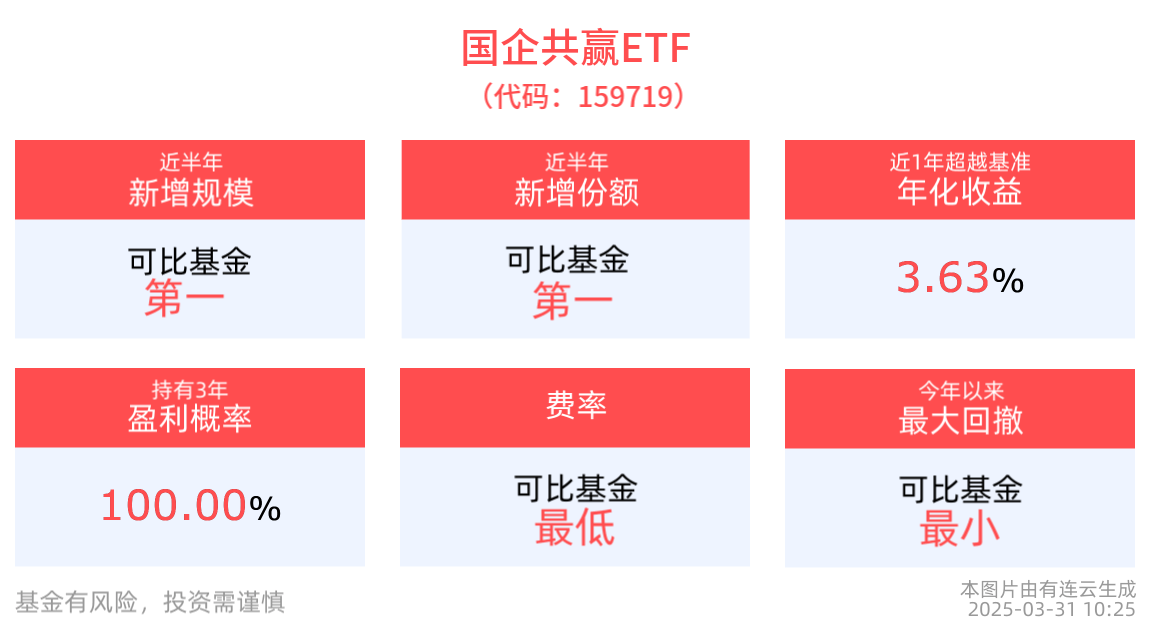 国企共赢ETF
（代码：159719）

近半年
新增规模

可比基金
第一

近半年
新增份额

可比基金
第一

近1年超越基准
年化收益

3.63%

持有3年
盈利概率

100.00%

费率

可比基金
最低

今年以来
最大回撤

可比基金
最小

基金有风险，投资需谨慎

本图片由有连云生成
2025-03-31 10:25